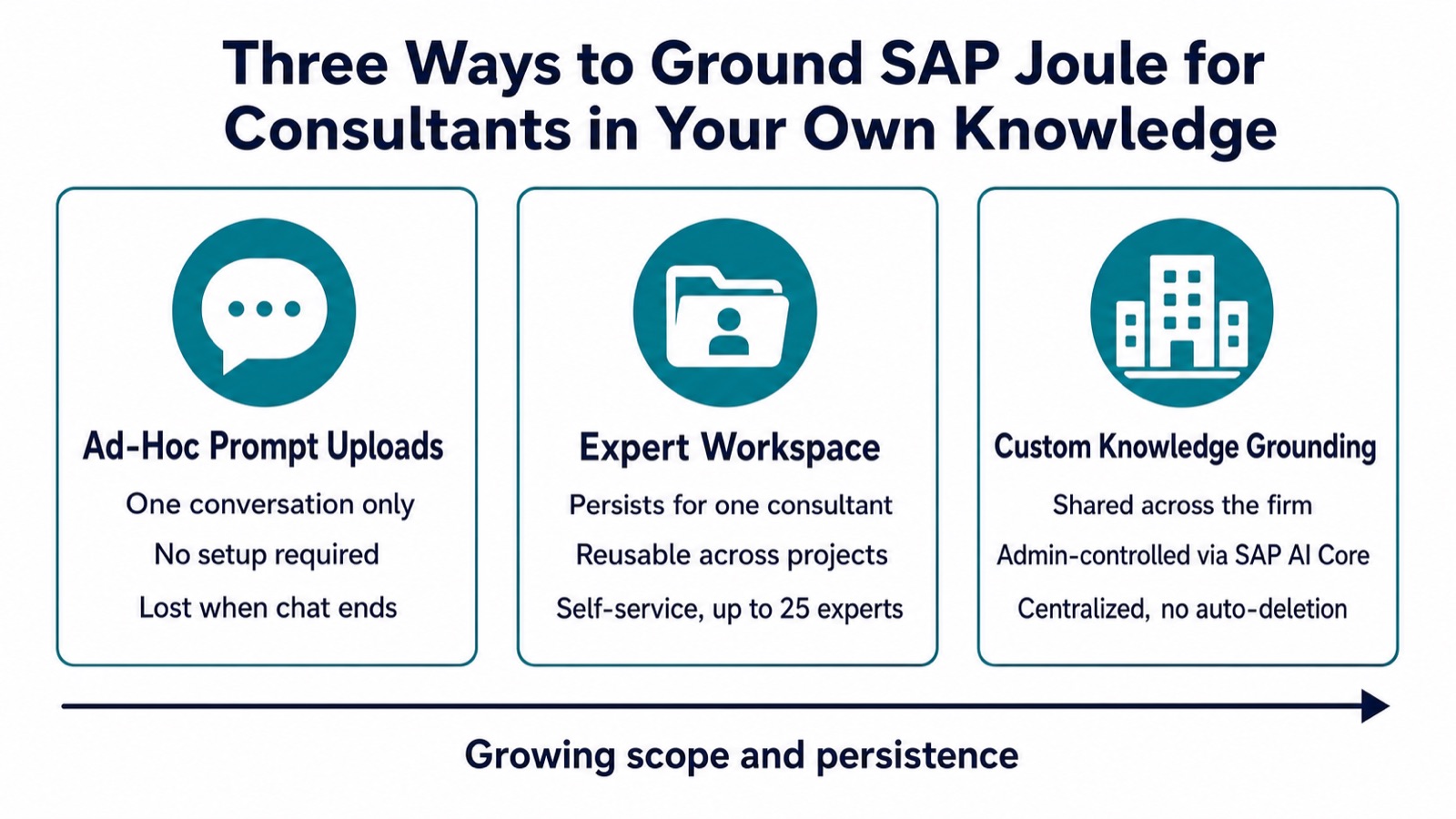 Three Ways to Ground SAP Joule for Consultants in Your Own Knowledge

Ad-Hoc Prompt Uploads

One conversation only

No setup required

Lost when chat ends

Expert Workspace

Persists for one consultant

Reusable across projects

Self-service, up to 25 experts

Custom Knowledge Grounding

Shared across the firm

Admin-controlled via SAP AI Core

Centralized, no auto-deletion

Growing scope and persistence